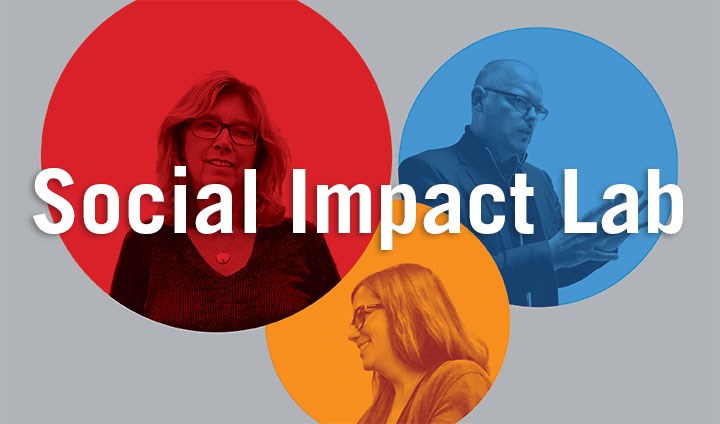 Social Impact Lab